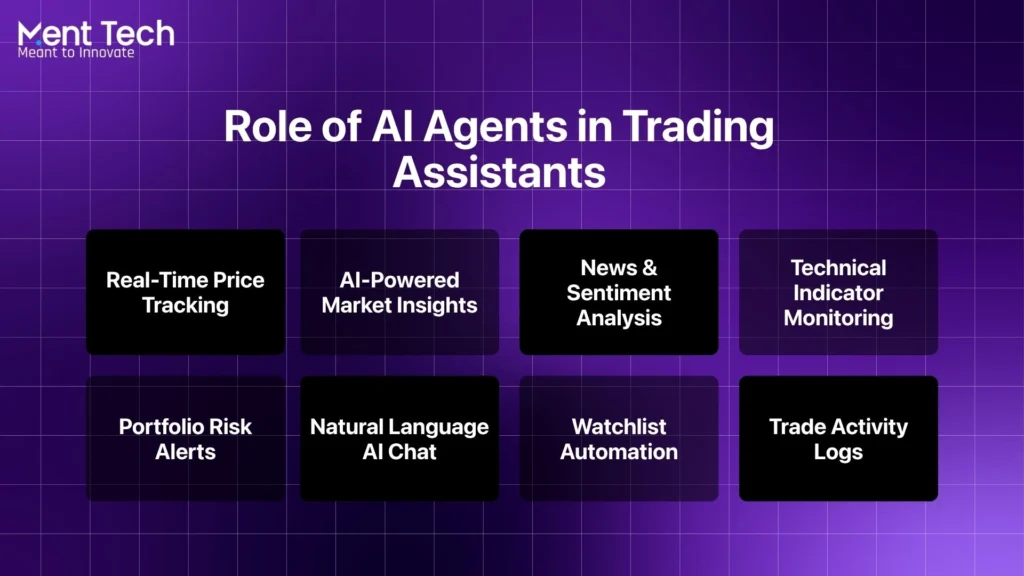 Ment Tech
Meant to Innovate

Role of AI Agents in Trading Assistants

Real-Time Price Tracking

AI-Powered Market Insights

News & Sentiment Analysis

Technical Indicator Monitoring

Portfolio Risk Alerts

Natural Language AI Chat

Watchlist Automation

Trade Activity Logs